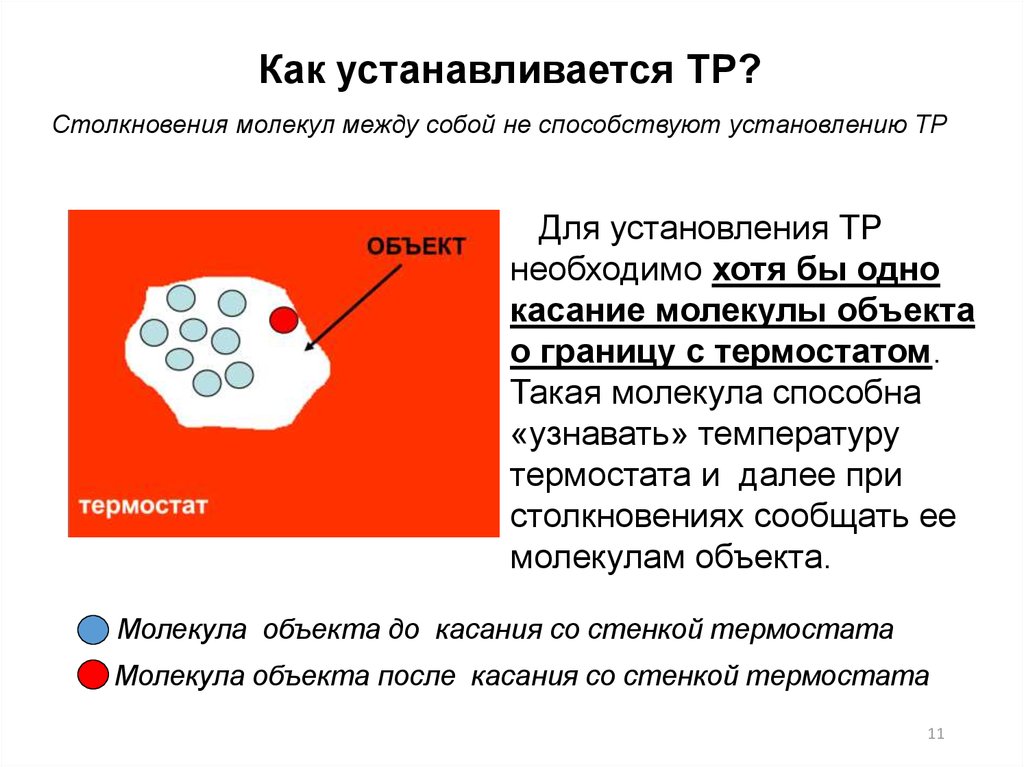 Как устанавливается ТР?

Столкновения молекул между собой не способствуют установлению ТР

ОБЪЕКТ

термостат

Для установления ТР необходимо хотя бы одно касание молекулы объекта о границу с термостатом. Такая молекула способна «узнавать» температуру термостата и далее при столкновениях сообщать ее молекулам объекта.

Молекула объекта до касания со стенкой термостата

Молекула объекта после касания со стенкой термостата

11